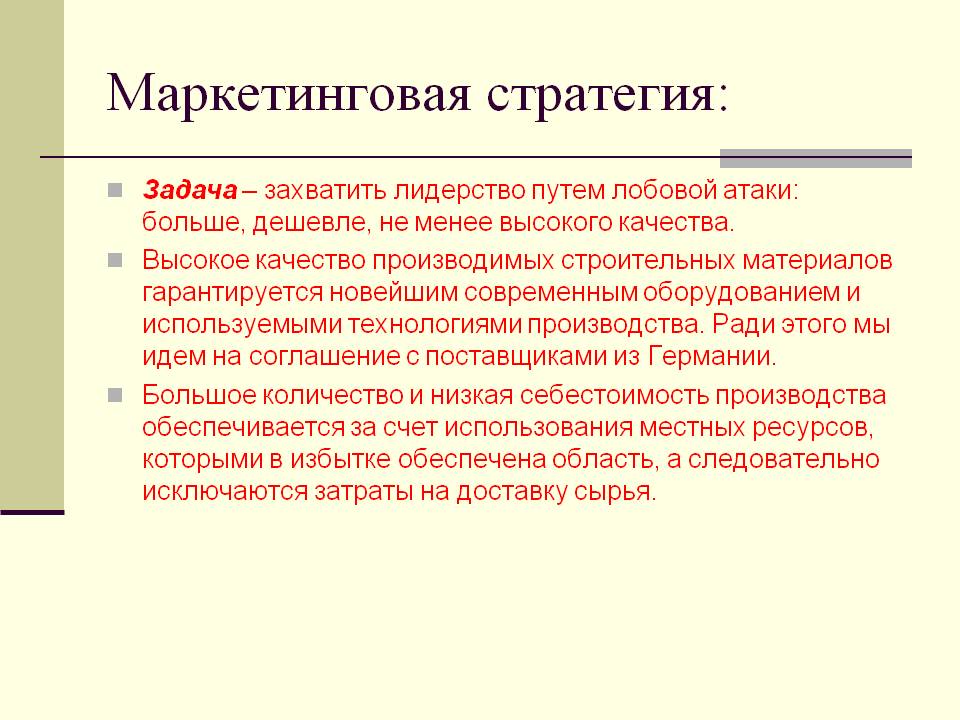 Маркетинговая стратегия:

Задача – захватить лидерство путем лобовой атаки: больше, дешевле, не менее высокого качества.

Высокое качество производимых строительных материалов гарантируется новейшим современным оборудованием и используемыми технологиями производства. Ради этого мы идем на соглашение с поставщиками из Германии.

Большое количество и низкая себестоимость производства обеспечивается за счет использования местных ресурсов, которыми в избытке обеспечена область, а следовательно исключаются затраты на доставку сырья.